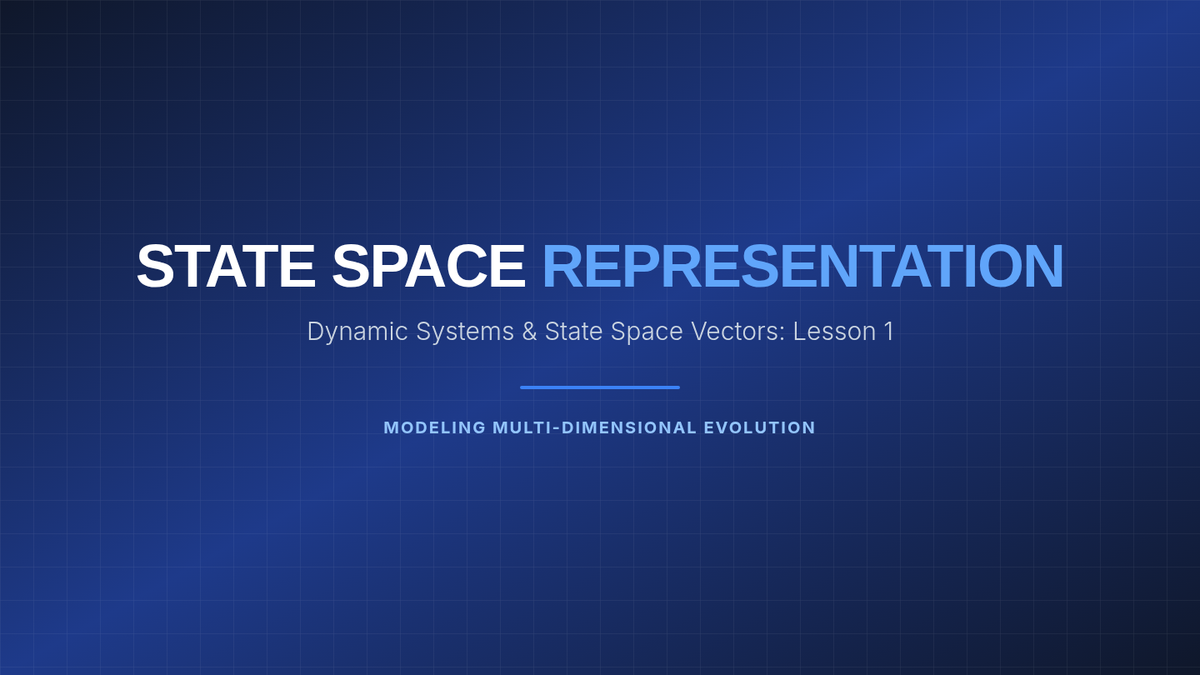 STATE SPACE REPRESENTATION

Dynamic Systems & State Space Vectors: Lesson 1

MODELING MULTI-DIMENSIONAL EVOLUTION